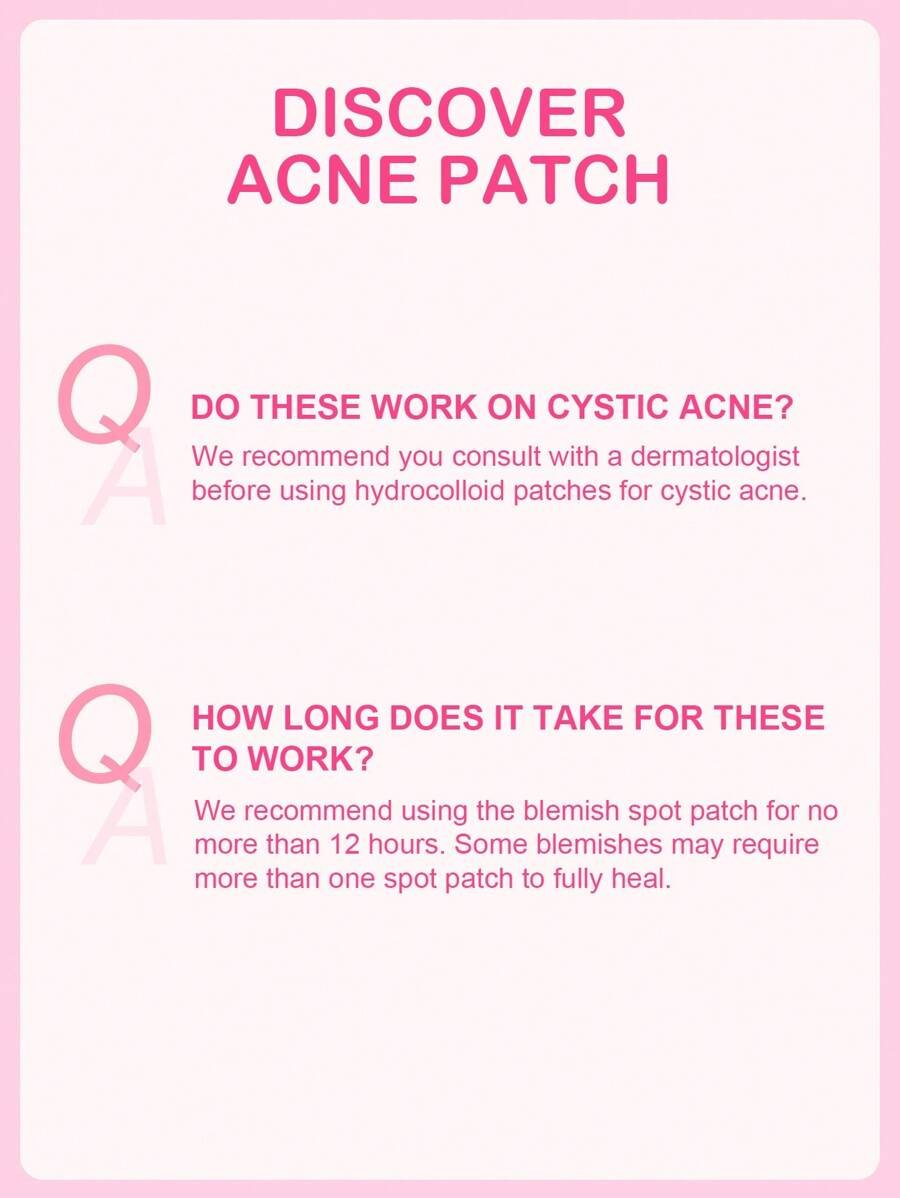 DISCOVER
ACNE PATCH

Q
A
DO THESE WORK ON CYSTIC ACNE?
We recommend you consult with a dermatologist before using hydrocolloid patches for cystic acne.

Q
A
HOW LONG DOES IT TAKE FOR THESE TO WORK?
We recommend using the blemish spot patch for no more than 12 hours. Some blemishes may require more than one spot patch to fully heal.